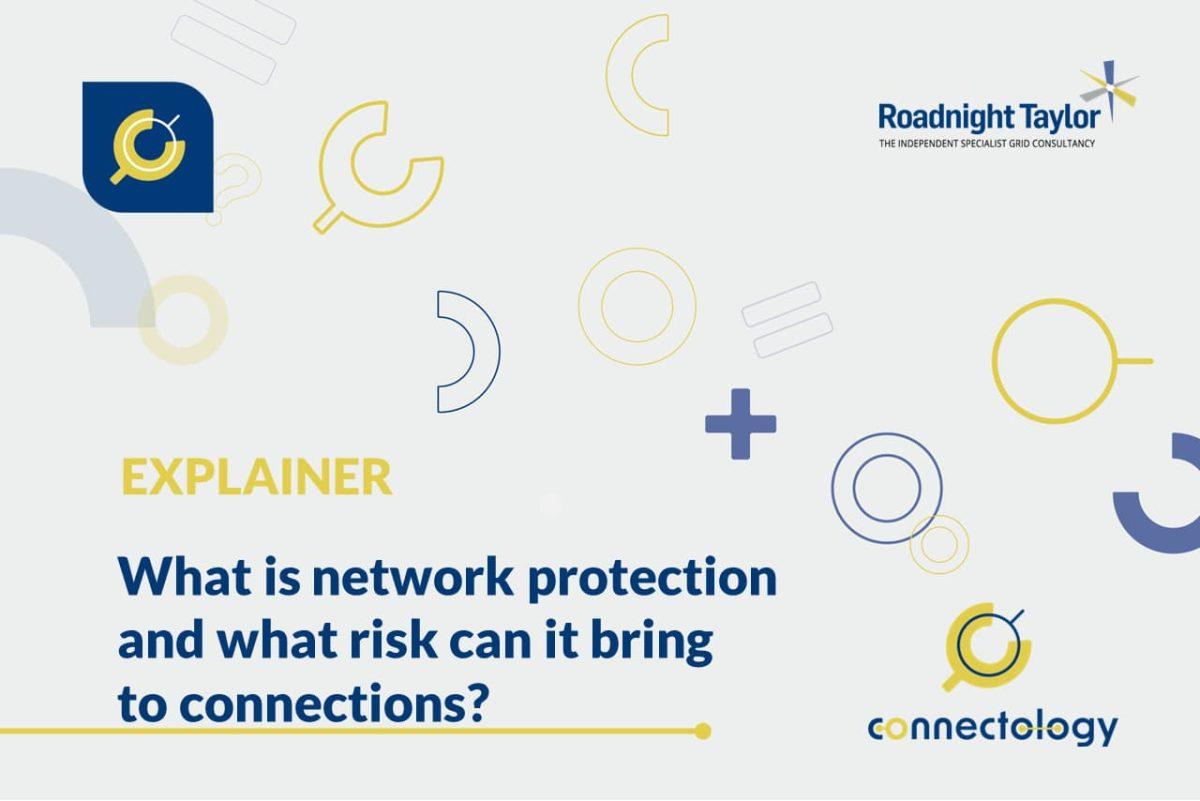 Roadnight Taylor
THE INDEPENDENT SPECIALIST GRID CONSULTANCY

EXPLAINER

What is network protection and what risk can it bring to connections?

connectology